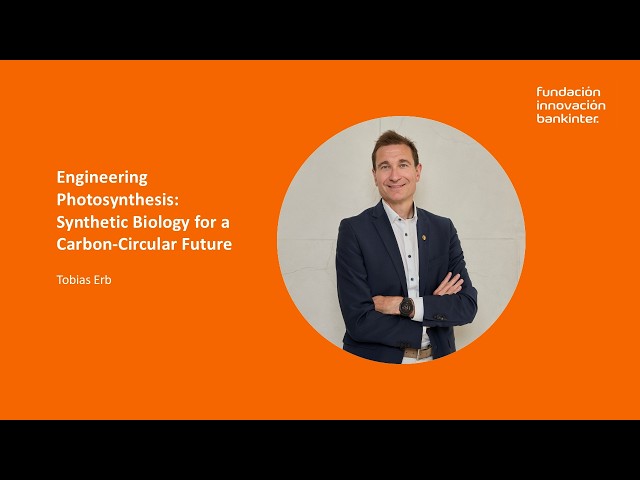 fundación
innovación
bankinter.

Engineering Photosynthesis: Synthetic Biology for a Carbon-Circular Future

Tobias Erb